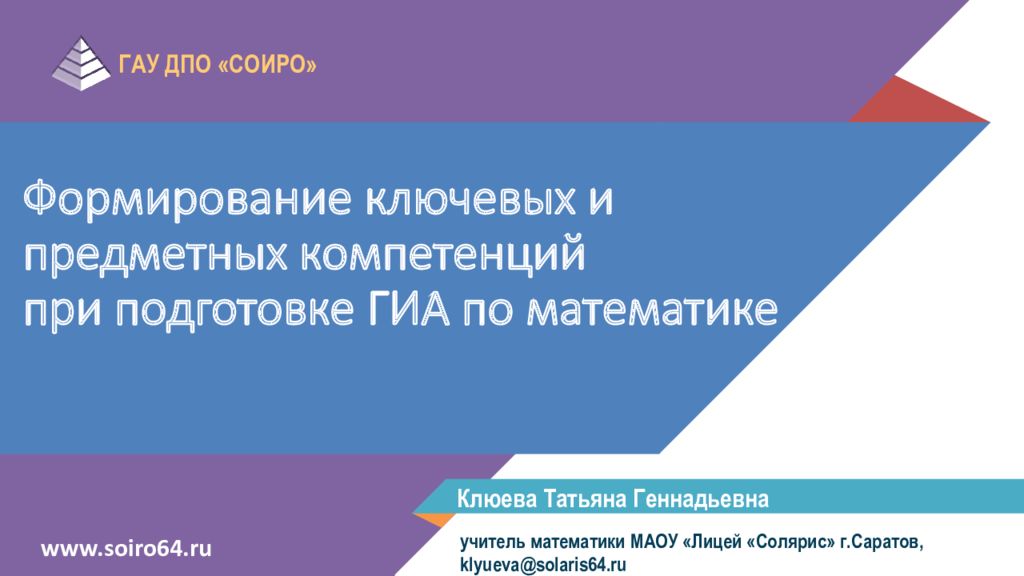 ГАУ ДПО «СОИРО»

Формирование ключевых и предметных компетенций при подготовке ГИА по математике

Клюева Татьяна Геннадьевна

учитель математики МАОУ «Лицей «Солярис» г.Саратов, klyueva@solaris64.ru

www.soiro64.ru